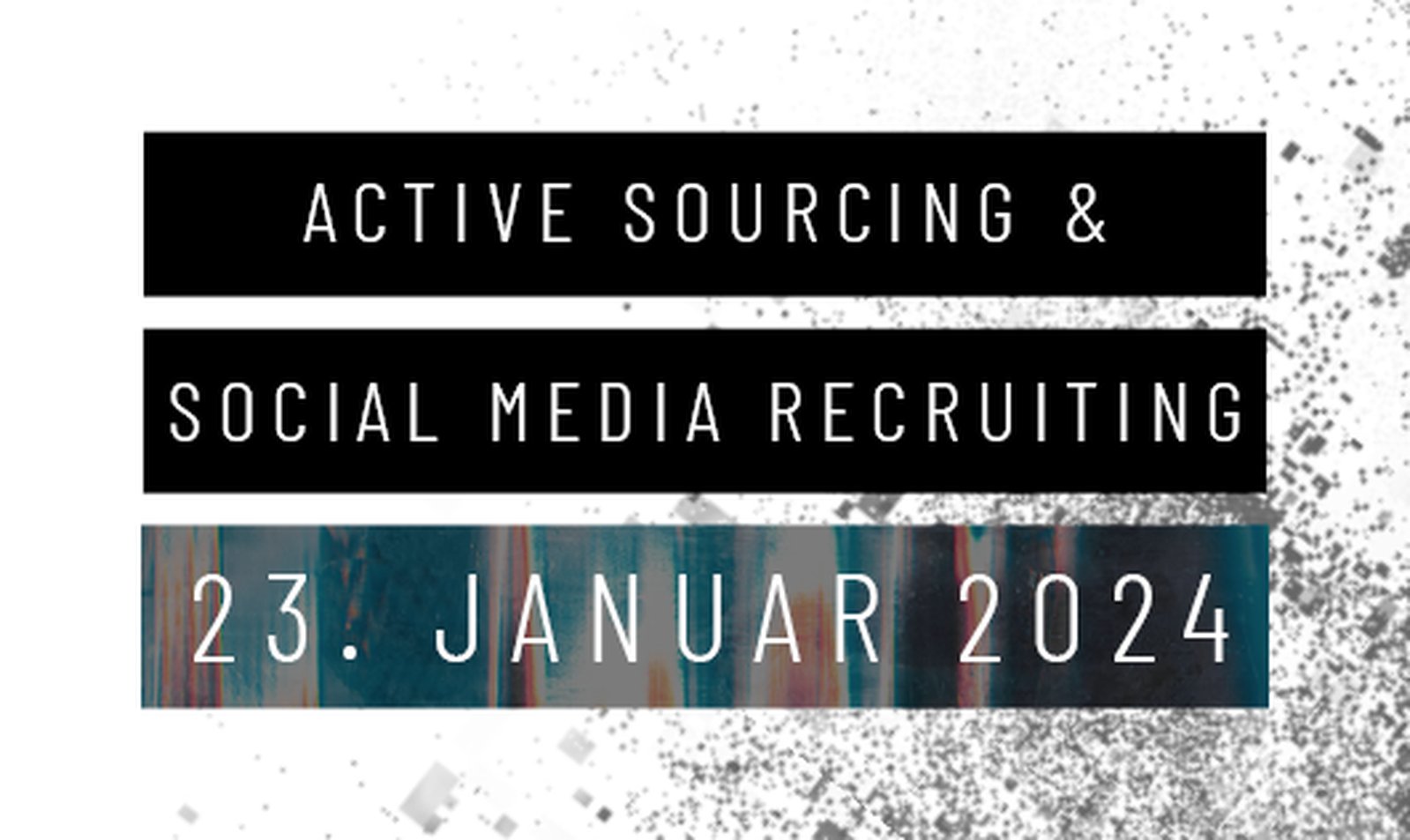 ACTIVE SOURCING &

SOCIAL MEDIA RECRUITING

23. JANUAR 2024